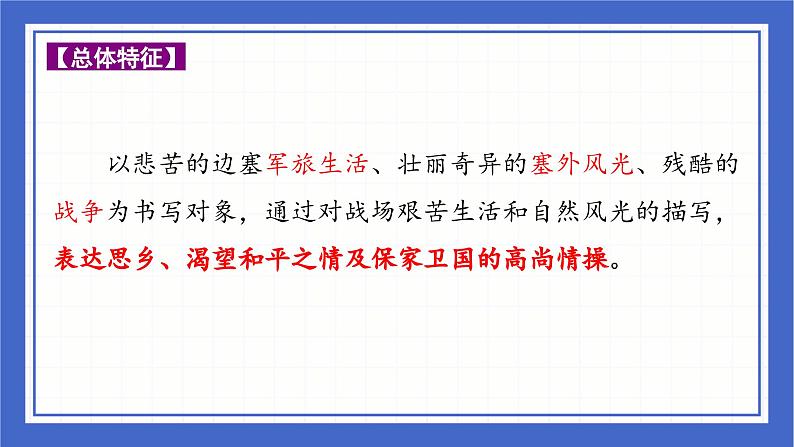 【总体特征】

以悲苦的边塞军旅生活、壮丽奇异的塞外风光、残酷的战争为书写对象，通过对战场艰苦生活和自然风光的描写，表达思乡、渴望和平之情及保家卫国的高尚情操。